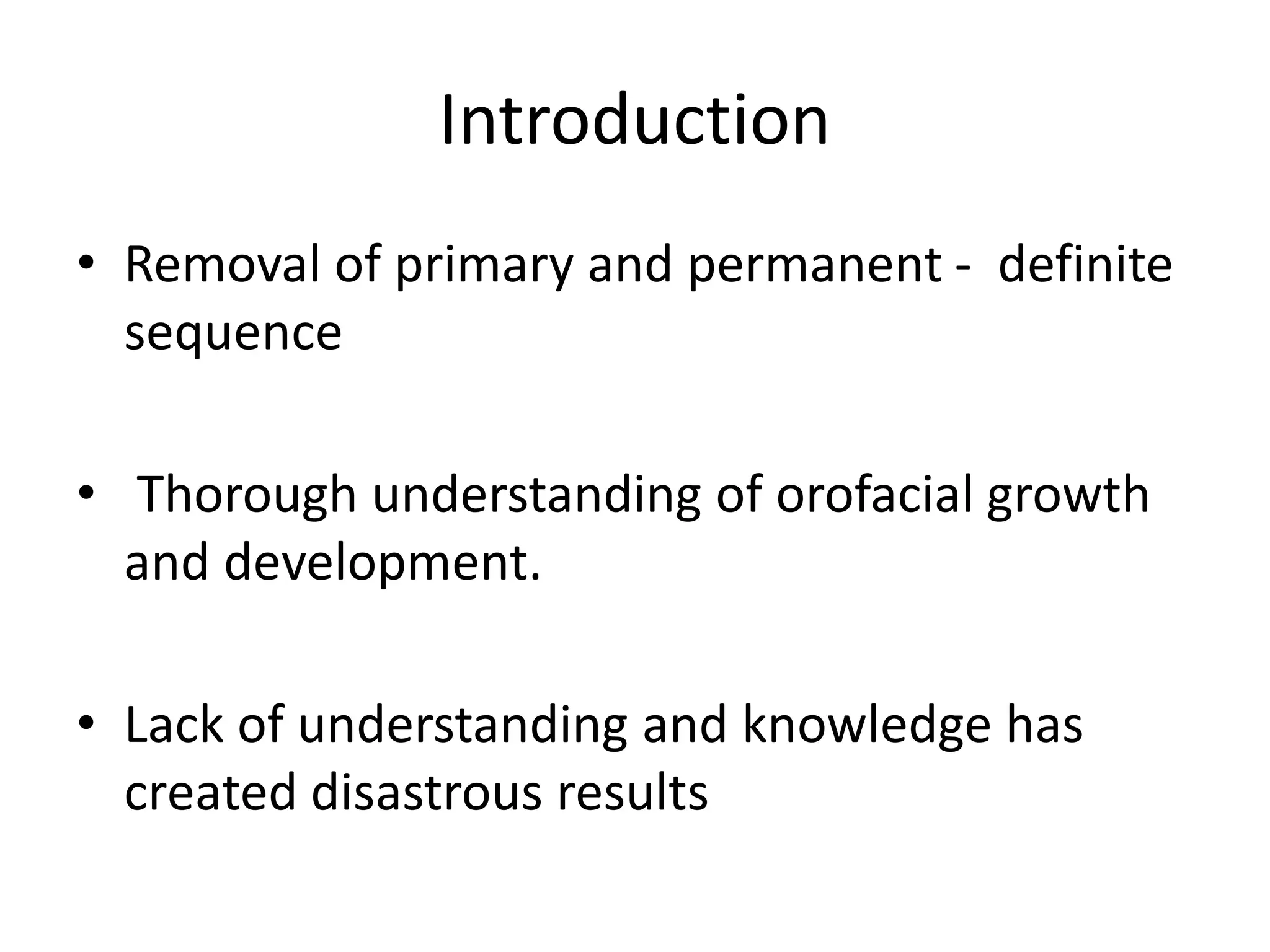 Introduction

• Removal of primary and permanent - definite sequence

• Thorough understanding of orofacial growth and development.

• Lack of understanding and knowledge has created disastrous results